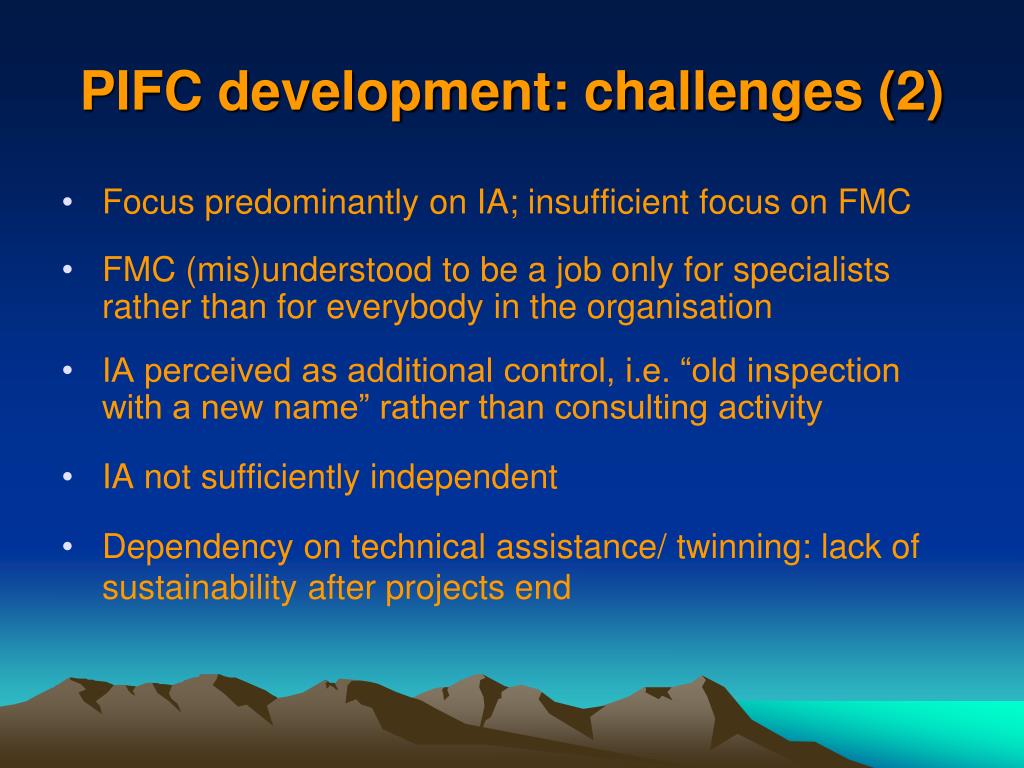 PIFC development: challenges (2)

• Focus predominantly on IA; insufficient focus on FMC

• FMC (mis)understood to be a job only for specialists rather than for everybody in the organisation

• IA perceived as additional control, i.e. “old inspection with a new name” rather than consulting activity

• IA not sufficiently independent

• Dependency on technical assistance/ twinning: lack of sustainability after projects end